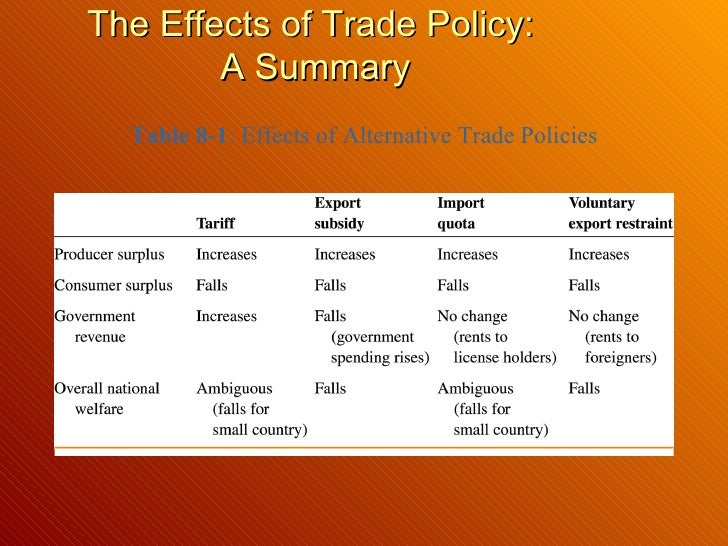 The Effects of Trade Policy: A Summary

Table 8-1: Effects of Alternative Trade Policies

|  | Tariff | Export subsidy | Import quota | Voluntary export restraint |
|---|---|---|---|---|
| Producer surplus | Increases | Increases | Increases | Increases |
| Consumer surplus | Falls | Falls | Falls | Falls |
| Government revenue | Increases | Falls (government spending rises) | No change (rents to license holders) | No change (rents to foreigners) |
| Overall national welfare | Ambiguous (falls for small country) | Falls | Ambiguous (falls for small country) | Falls |